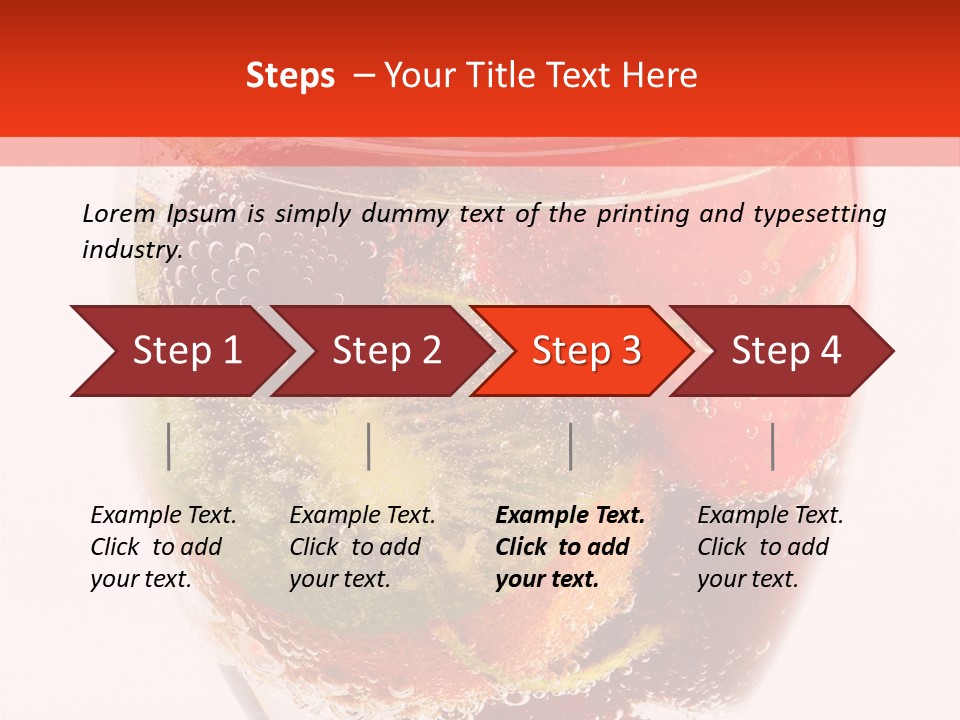 Steps – Your Title Text Here

Lorem Ipsum is simply dummy text of the printing and typesetting industry.

Step 1

Step 2

Step 3

Step 4

Example Text. Click to add your text.

Example Text. Click to add your text.

Example Text. Click to add your text.

Example Text. Click to add your text.